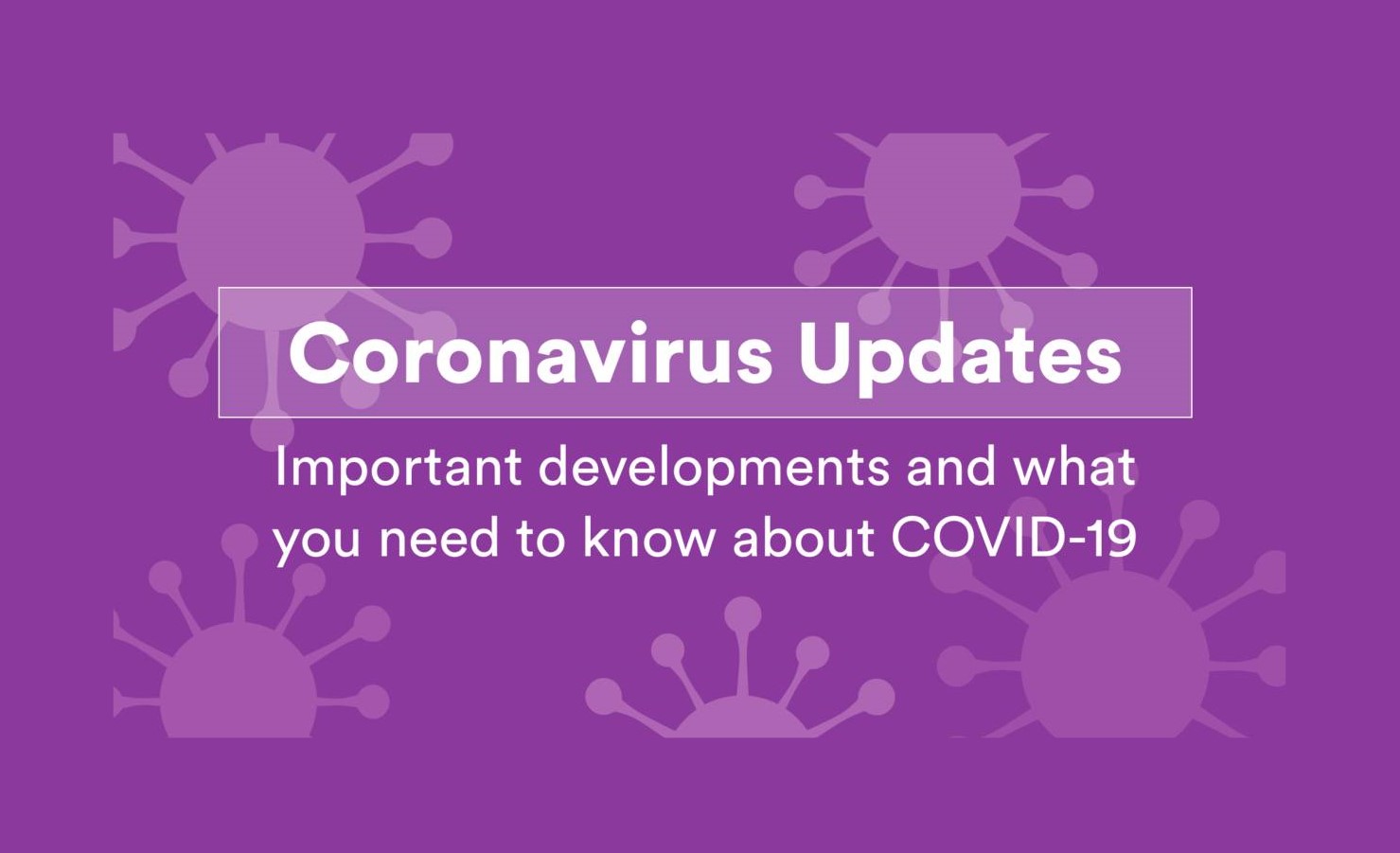 Coronavirus Updates

Important developments and what you need to know about COVID-19